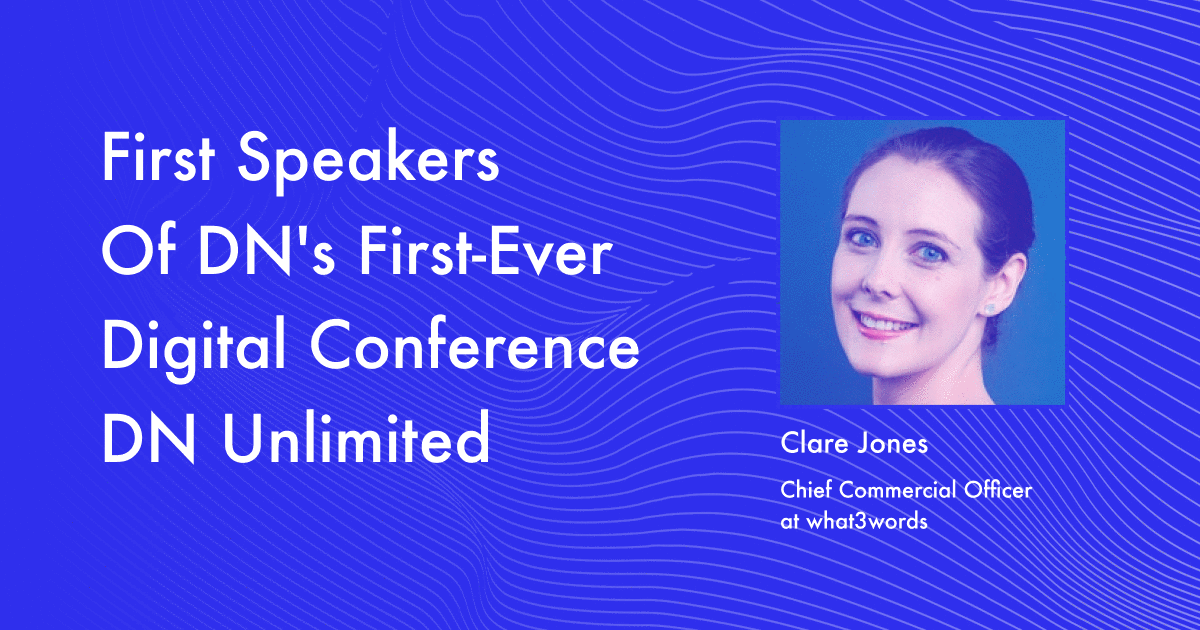 First Speakers
Of DN's First-Ever
Digital Conference
DN Unlimited

Clare Jones

Chief Commercial Officer
at what3words